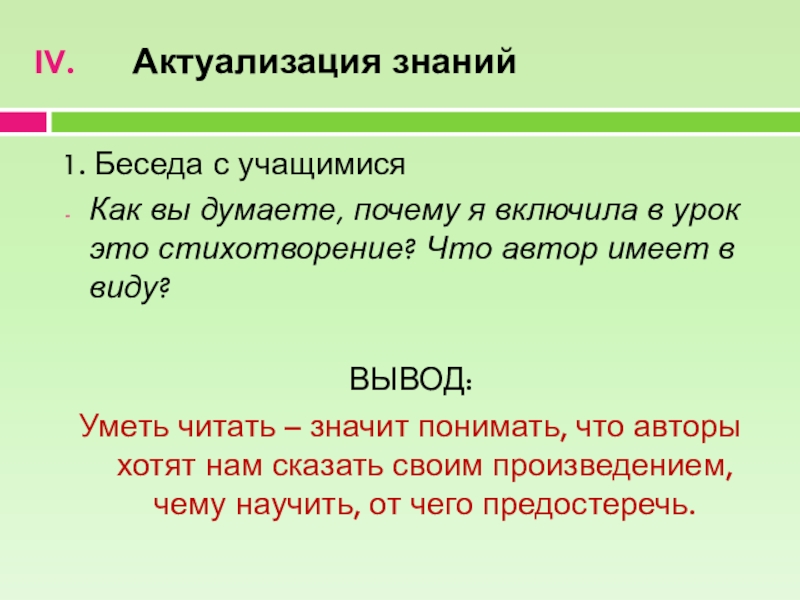 IV. Актуализация знаний

1. Беседа с учащимися

- Как вы думаете, почему я включила в урок это стихотворение? Что автор имеет в виду?

ВЫВОД:

Уметь читать – значит понимать, что авторы хотят нам сказать своим произведением, чему научить, от чего предостеречь.